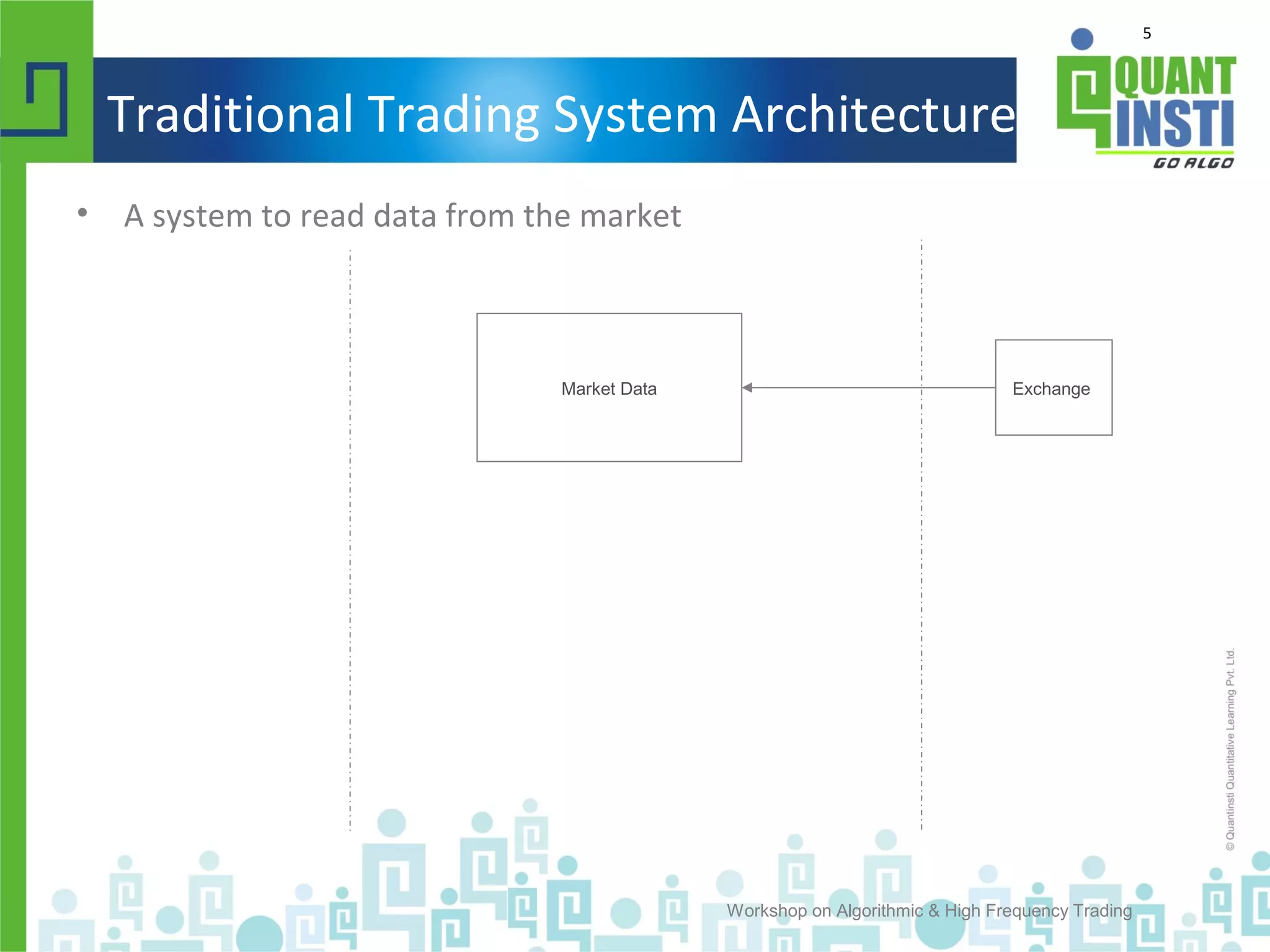 5

Traditional Trading System Architecture

QUANT INSTI
GO ALGO

• A system to read data from the market

Market Data

Exchange

© Quantinsti Quantitative Learning Pvt. Ltd.

Workshop on Algorithmic & High Frequency Trading